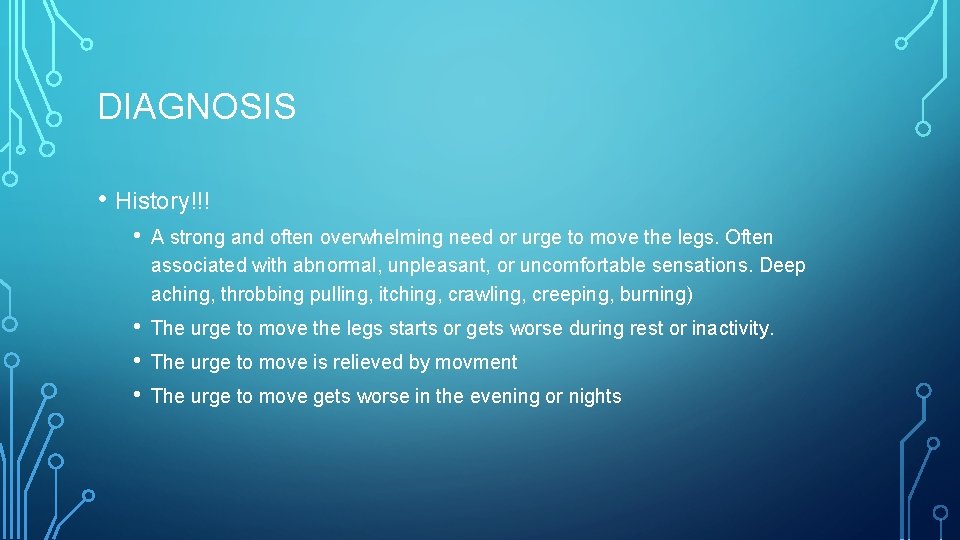 DIAGNOSIS

• History!!!

• A strong and often overwhelming need or urge to move the legs. Often associated with abnormal, unpleasant, or uncomfortable sensations. Deep aching, throbbing pulling, itching, crawling, creeping, burning)

• The urge to move the legs starts or gets worse during rest or inactivity.

• The urge to move is relieved by movment

• The urge to move gets worse in the evening or nights